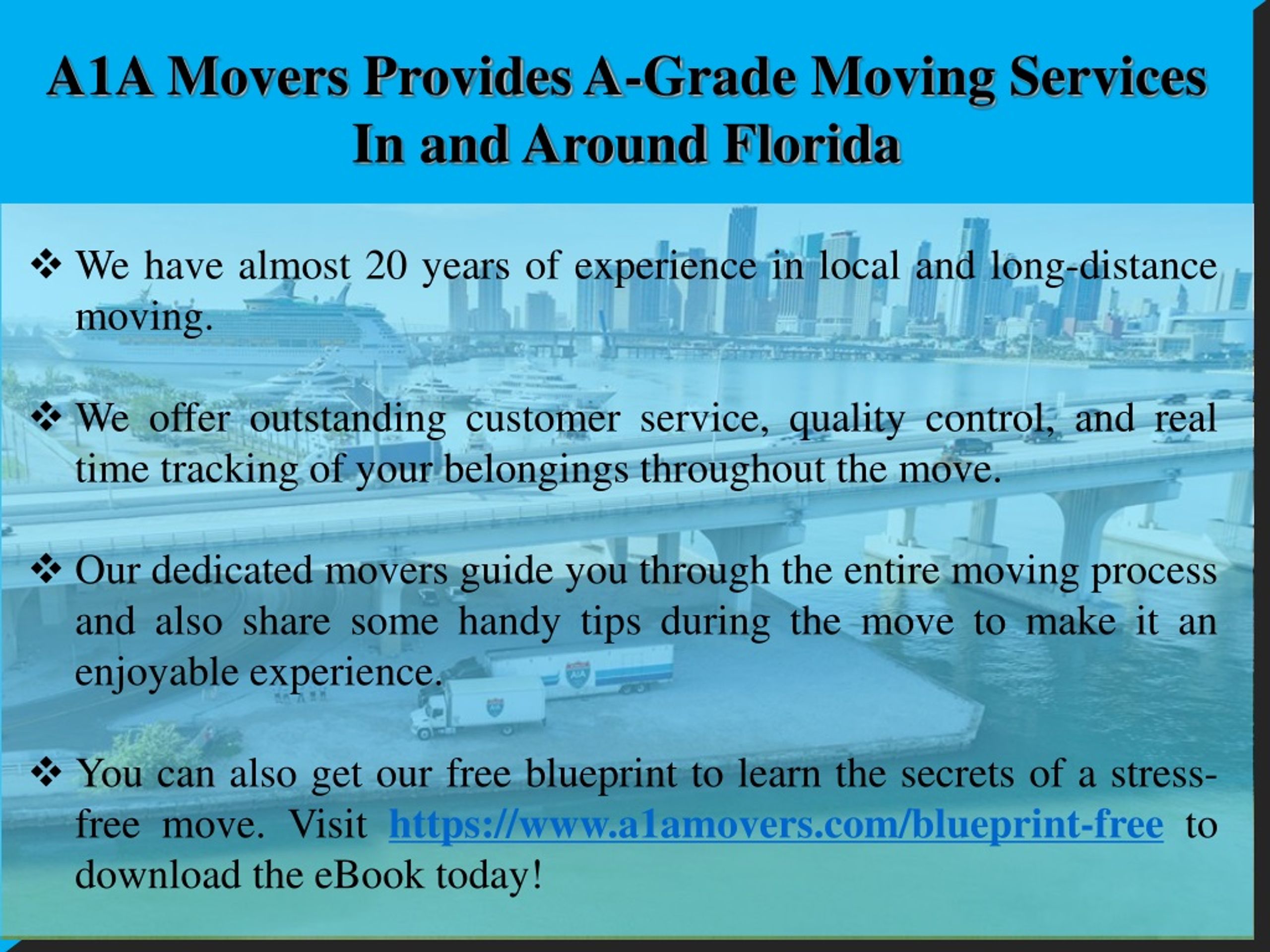 A1A Movers Provides A-Grade Moving Services In and Around Florida

❖ We have almost 20 years of experience in local and long-distance moving.

❖ We offer outstanding customer service, quality control, and real time tracking of your belongings throughout the move.

❖ Our dedicated movers guide you through the entire moving process and also share some handy tips during the move to make it an enjoyable experience.

❖ You can also get our free blueprint to learn the secrets of a stress-free move. Visit https://www.a1amovers.com/blueprint-free to download the eBook today!